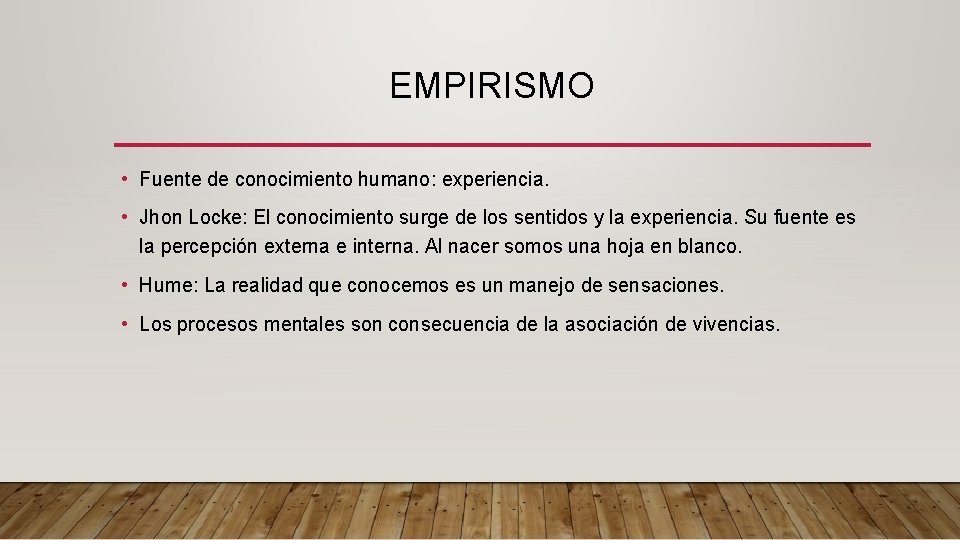 EMPIRISMO

• Fuente de conocimiento humano: experiencia.

• Jhon Locke: El conocimiento surge de los sentidos y la experiencia. Su fuente es la percepción externa e interna. Al nacer somos una hoja en blanco.

• Hume: La realidad que conocemos es un manejo de sensaciones.

• Los procesos mentales son consecuencia de la asociación de vivencias.